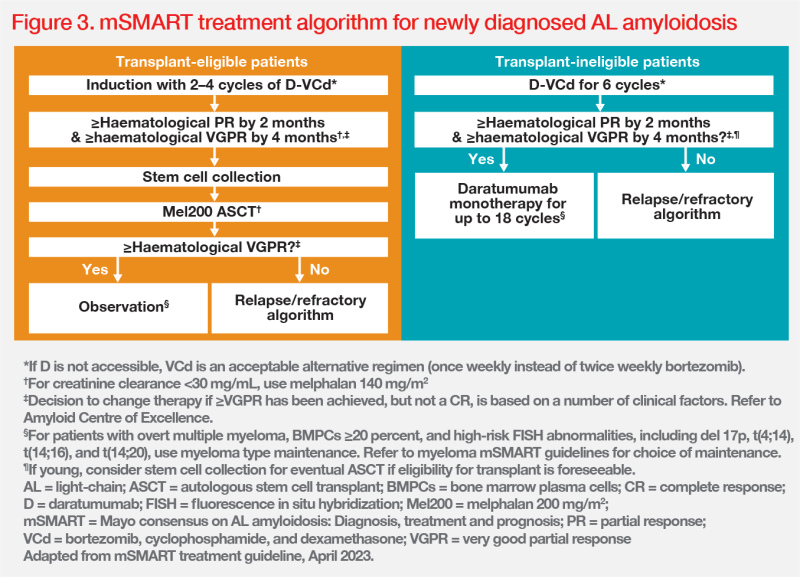 Figure 3. mSMART treatment algorithm for newly diagnosed AL amyloidosis

Transplant-eligible patients

Induction with 2–4 cycles of D-VCd*

≥Haematological PR by 2 months & ≥haematological VGPR by 4 months†,‡

Stem cell collection

Mel200 ASCT†

≥Haematological VGPR?‡

Yes

No

Observation§

Relapse/refractory algorithm

Transplant-ineligible patients

D-VCd for 6 cycles*

≥Haematological PR by 2 months & ≥haematological VGPR by 4 months?‡,¶

Yes

No

Daratumumab monotherapy for up to 18 cycles§

Relapse/refractory algorithm

*If D is not accessible, VCd is an acceptable alternative regimen (once weekly instead of twice weekly bortezomib).
†For creatinine clearance <30 mg/mL, use melphalan 140 mg/m$^2$
‡Decision to change therapy if ≥VGPR has been achieved, but not a CR, is based on a number of clinical factors. Refer to Amyloid Centre of Excellence.
§For patients with overt multiple myeloma, BMPCs ≥20 percent, and high-risk FISH abnormalities, including del 17p, t(4;14), t(14;16), and t(14;20), use myeloma type maintenance. Refer to myeloma mSMART guidelines for choice of maintenance.
¶If young, consider stem cell collection for eventual ASCT if eligibility for transplant is foreseeable.
AL = light-chain; ASCT = autologous stem cell transplant; BMPCs = bone marrow plasma cells; CR = complete response; D = daratumumab; FISH = fluorescence in situ hybridization; Mel200 = melphalan 200 mg/m$^2$; mSMART = Mayo consensus on AL amyloidosis: Diagnosis, treatment and prognosis; PR = partial response; VCd = bortezomib, cyclophosphamide, and dexamethasone; VGPR = very good partial response
Adapted from mSMART treatment guideline, April 2023.